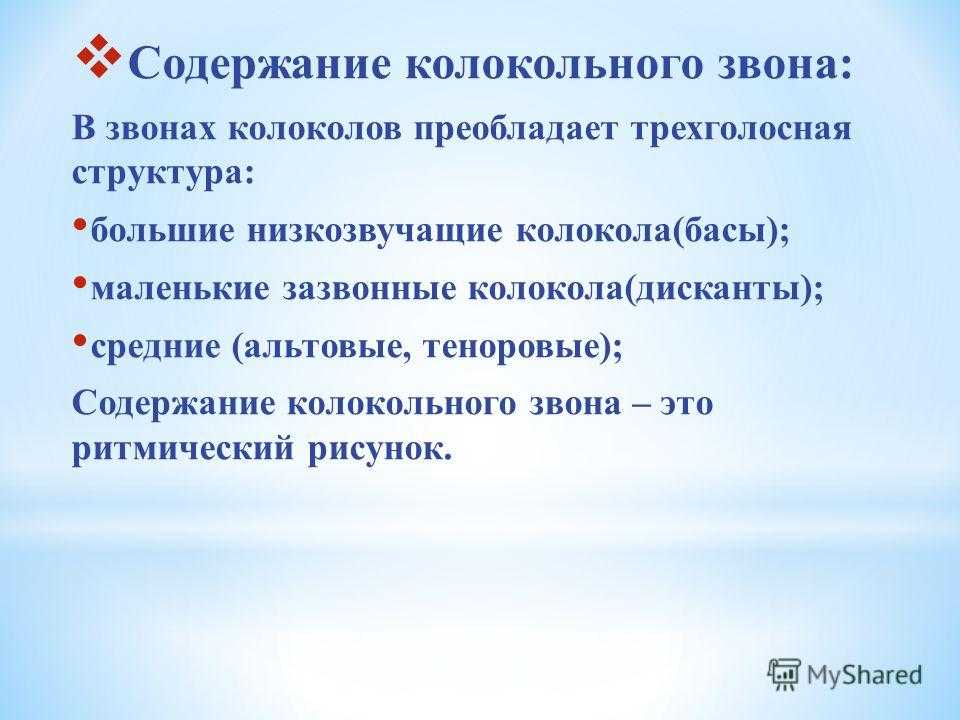 ❖ Содержание колокольного звона:

В звонах колоколов преобладает трехголосная структура:

• большие низкозвучащие колокола(басы);

• маленькие зазвонные колокола(дисканты);

• средние (альтовые, теноровые);

Содержание колокольного звона – это ритмический рисунок.

MyShared